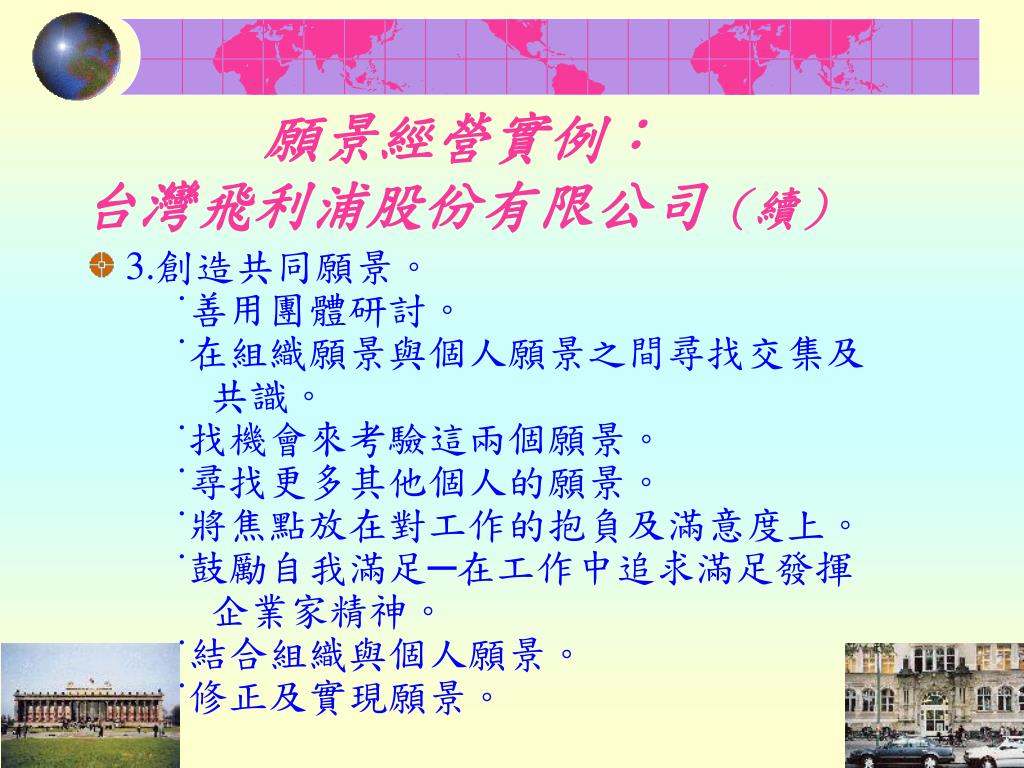 願景經營實例：
台灣飛利浦股份有限公司（續）

3.創造共同願景。
˙善用團體研討。
˙在組織願景與個人願景之間尋找交集及共識。
˙找機會來考驗這兩個願景。
˙尋找更多其他個人的願景。
˙將焦點放在對工作的抱負及滿意度上。
˙鼓勵自我滿足─在工作中追求滿足發揮企業家精神。
˙結合組織與個人願景。
˙修正及實現願景。